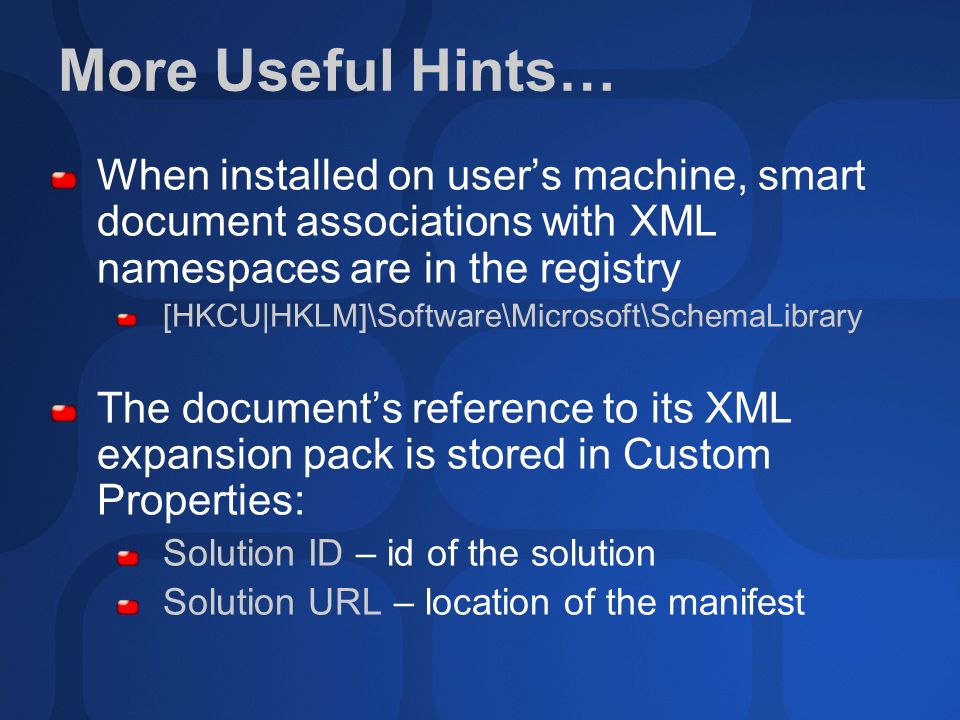 More Useful Hints…

When installed on user’s machine, smart document associations with XML namespaces are in the registry

[HKCU|HKLM]\Software\Microsoft\SchemaLibrary

The document’s reference to its XML expansion pack is stored in Custom Properties:

Solution ID – id of the solution

Solution URL – location of the manifest